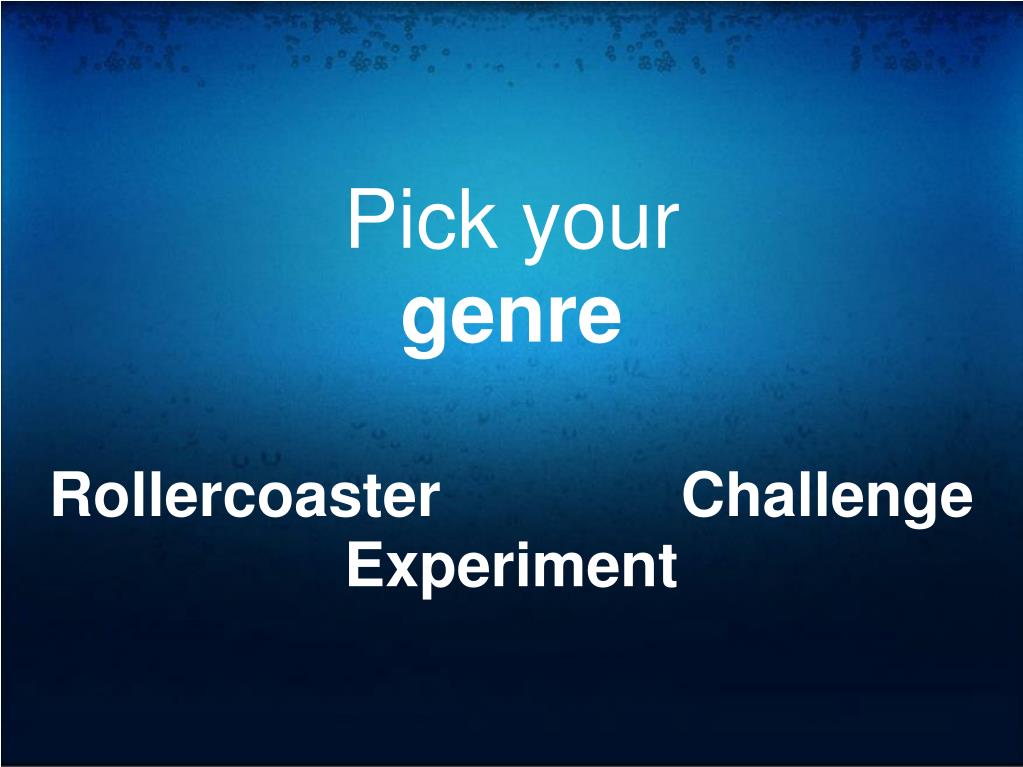 Pick your
genre

Rollercoaster Challenge
Experiment